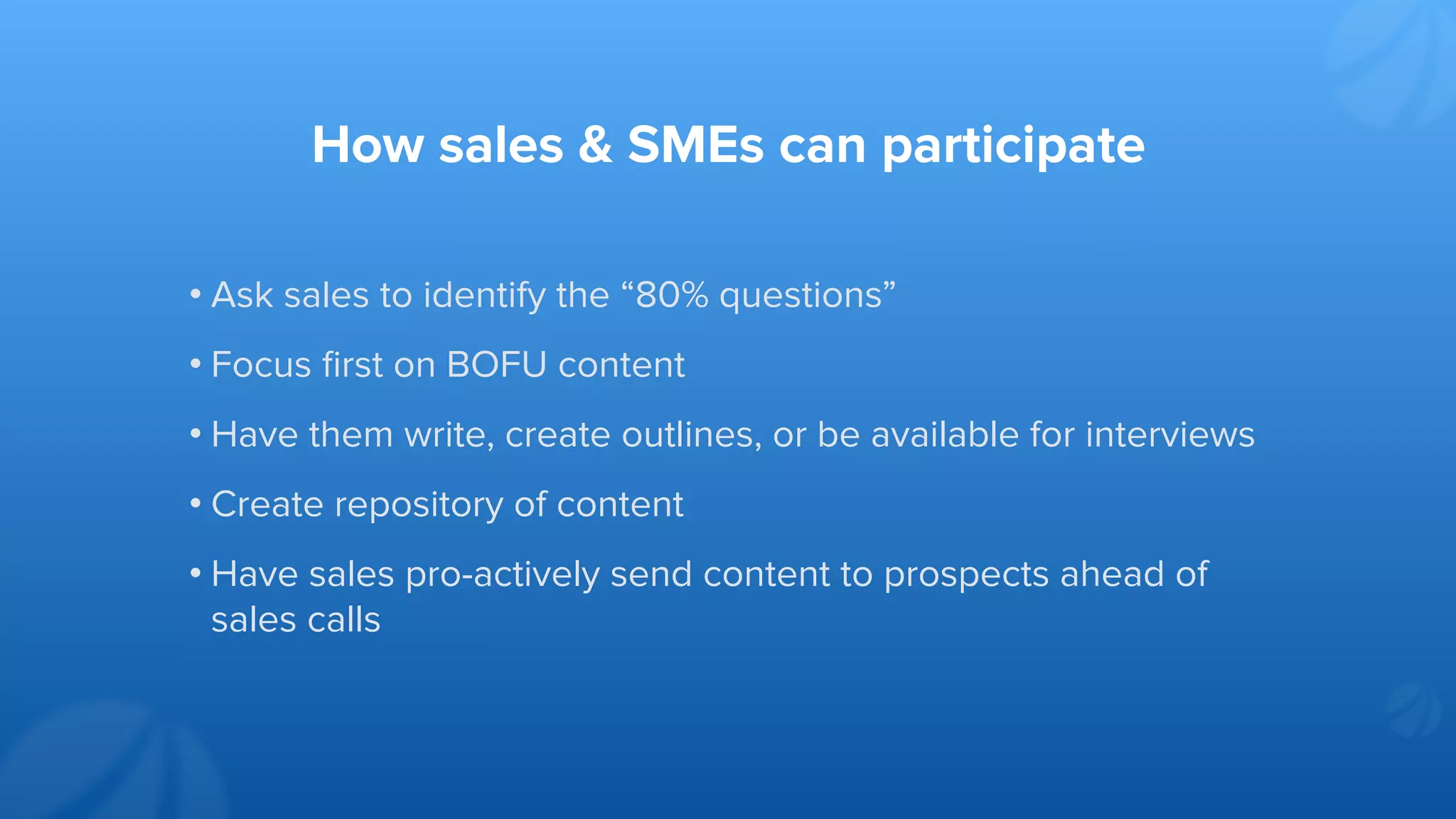 How sales & SMEs can participate

• Ask sales to identify the “80% questions”

• Focus first on BOFU content

• Have them write, create outlines, or be available for interviews

• Create repository of content

• Have sales pro-actively send content to prospects ahead of sales calls